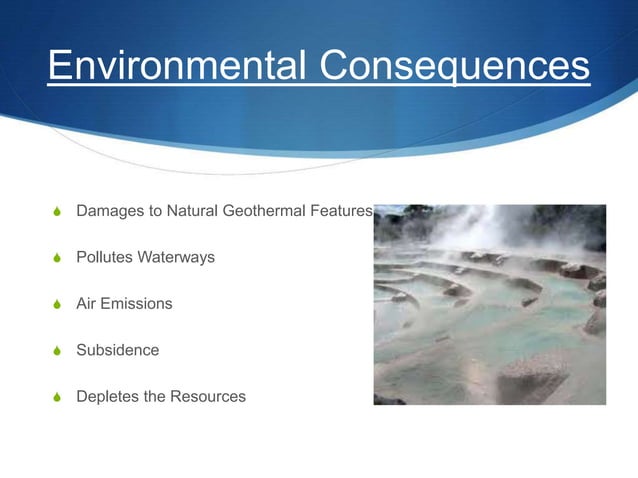 Environmental Consequences

Damages to Natural Geothermal Features

Pollutes Waterways

Air Emissions

Subsidence

Depletes the Resources